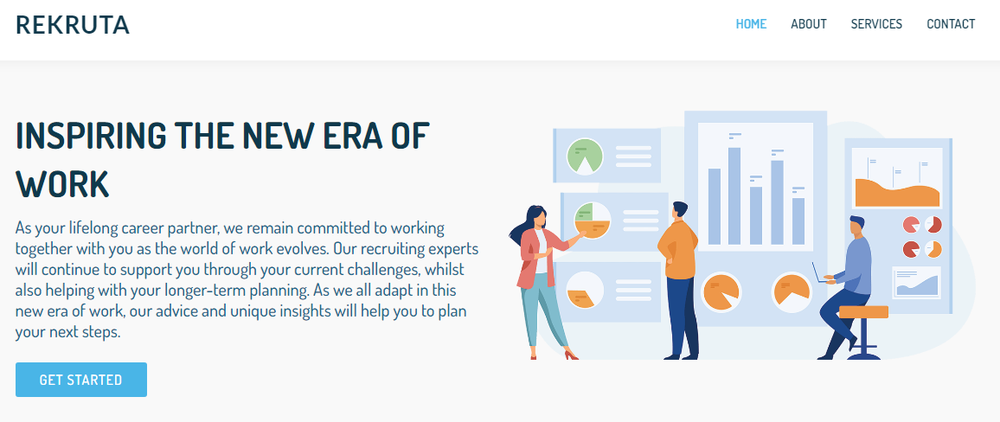 REKRUTA

HOME ABOUT SERVICES CONTACT

INSPIRING THE NEW ERA OF WORK

As your lifelong career partner, we remain committed to working together with you as the world of work evolves. Our recruiting experts will continue to support you through your current challenges, whilst also helping with your longer-term planning. As we all adapt in this new era of work, our advice and unique insights will help you to plan your next steps.

GET STARTED